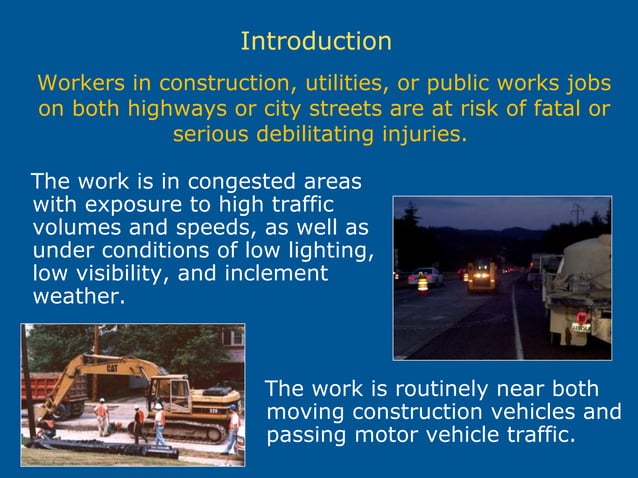 Introduction

Workers in construction, utilities, or public works jobs on both highways or city streets are at risk of fatal or serious debilitating injuries.

The work is in congested areas with exposure to high traffic volumes and speeds, as well as under conditions of low lighting, low visibility, and inclement weather.

CAT

The work is routinely near both moving construction vehicles and passing motor vehicle traffic.